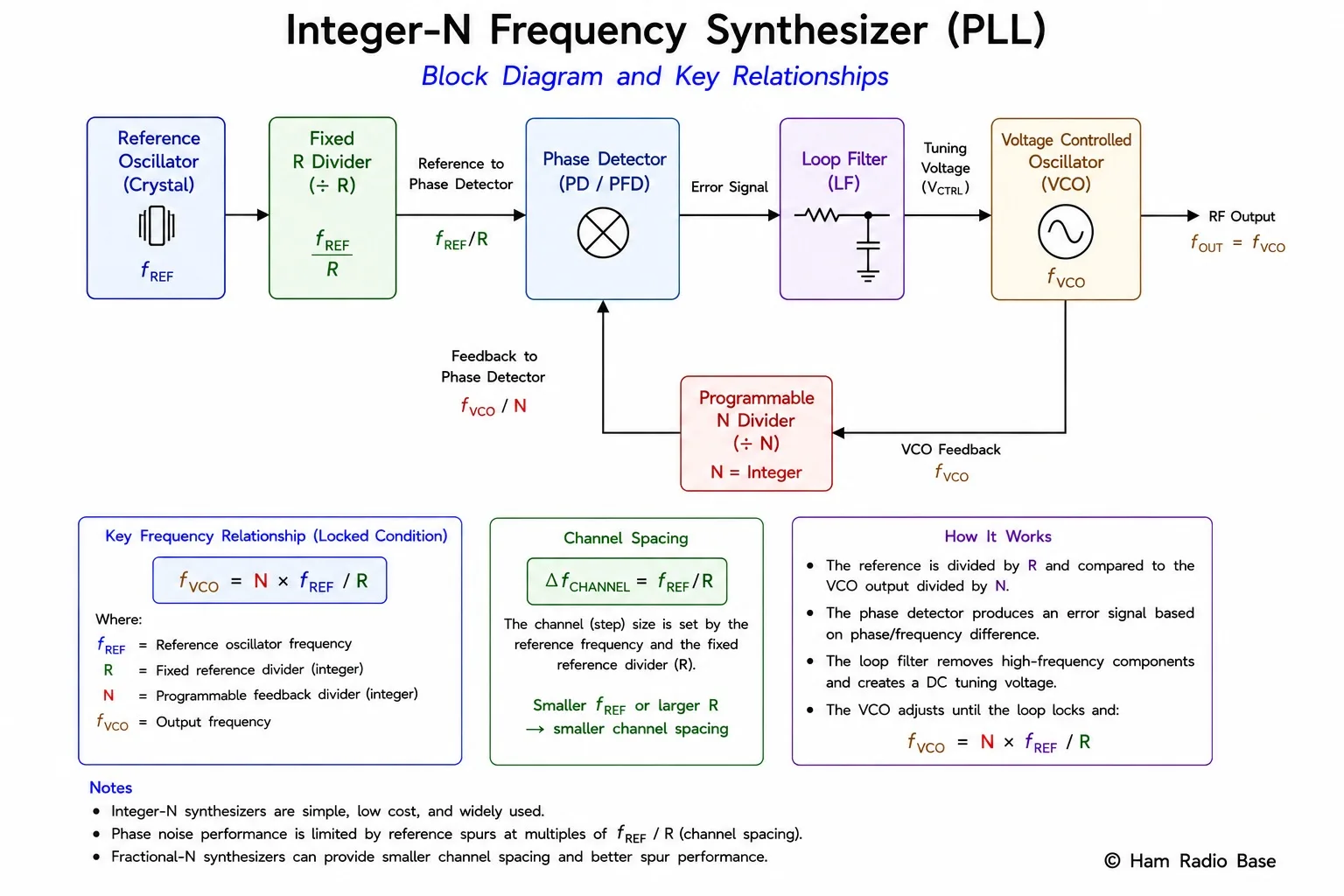 Integer-N Frequency Synthesizer (PLL)

Block Diagram and Key Relationships

Reference Oscillator (Crystal)
$f_{REF}$

Fixed R Divider (÷ R)
$\frac{f_{REF}}{R}$

Reference to Phase Detector
$f_{REF}/R$

Phase Detector (PD / PFD)

Error Signal

Loop Filter (LF)

Tuning Voltage ($V_{CTRL}$)

Voltage Controlled Oscillator (VCO)
$f_{VCO}$

RF Output
$f_{OUT} = f_{VCO}$

Feedback to Phase Detector
$f_{VCO}$ / N

Programmable N Divider (÷ N)
N = Integer

VCO Feedback
$f_{VCO}$

Key Frequency Relationship (Locked Condition)

$f_{VCO} = N \times f_{REF} / R$

Where:
$f_{REF}$ = Reference oscillator frequency
R = Fixed reference divider (integer)
N = Programmable feedback divider (integer)
$f_{VCO}$ = Output frequency

Channel Spacing

$\Delta f_{CHANNEL} = f_{REF}/R$

The channel (step) size is set by the reference frequency and the fixed reference divider (R).

Smaller $f_{REF}$ or larger R
→ smaller channel spacing

How It Works

• The reference is divided by R and compared to the VCO output divided by N.
• The phase detector produces an error signal based on phase/frequency difference.
• The loop filter removes high-frequency components and creates a DC tuning voltage.
• The VCO adjusts until the loop locks and:

$f_{VCO} = N \times f_{REF} / R$

Notes
• Integer-N synthesizers are simple, low cost, and widely used.
• Phase noise performance is limited by reference spurs at multiples of $f_{REF}$ / R (channel spacing).
• Fractional-N synthesizers can provide smaller channel spacing and better spur performance.

© Ham Radio Base